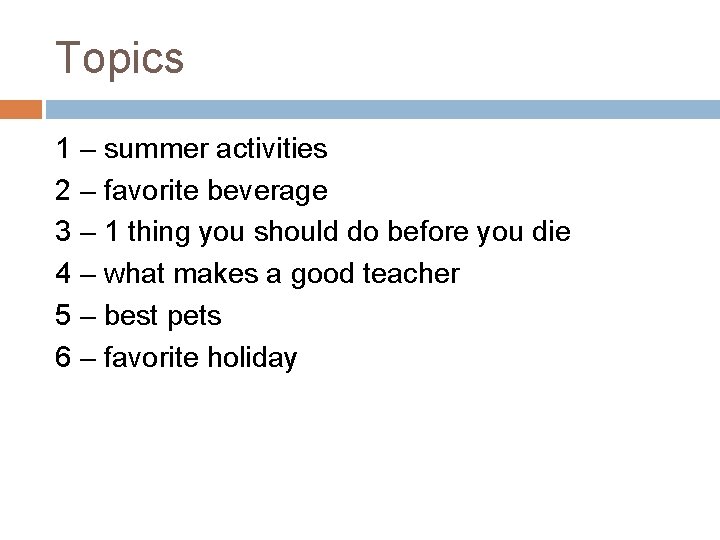 Topics

1 – summer activities
2 – favorite beverage
3 – 1 thing you should do before you die
4 – what makes a good teacher
5 – best pets
6 – favorite holiday